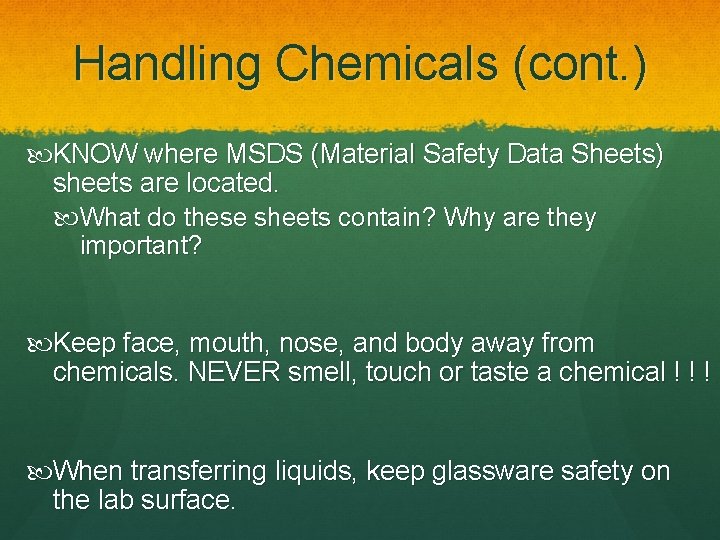 Handling Chemicals (cont.)

KNOW where MSDS (Material Safety Data Sheets) sheets are located.

What do these sheets contain? Why are they important?

Keep face, mouth, nose, and body away from chemicals. NEVER smell, touch or taste a chemical ! ! !

When transferring liquids, keep glassware safety on the lab surface.